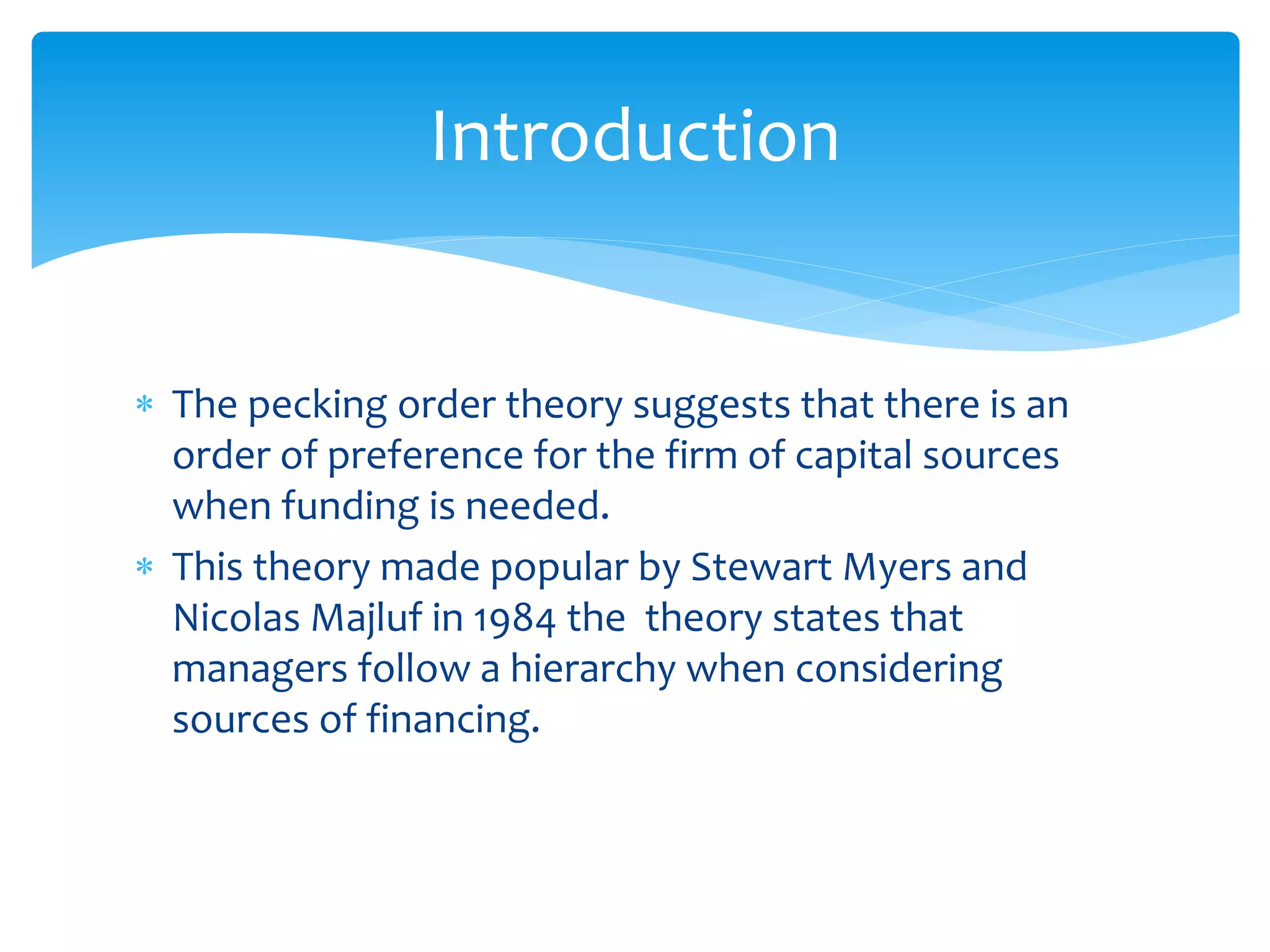 Introduction

* The pecking order theory suggests that there is an order of preference for the firm of capital sources when funding is needed.
* This theory made popular by Stewart Myers and Nicolas Majluf in 1984 the  theory states that managers follow a hierarchy when considering sources of financing.